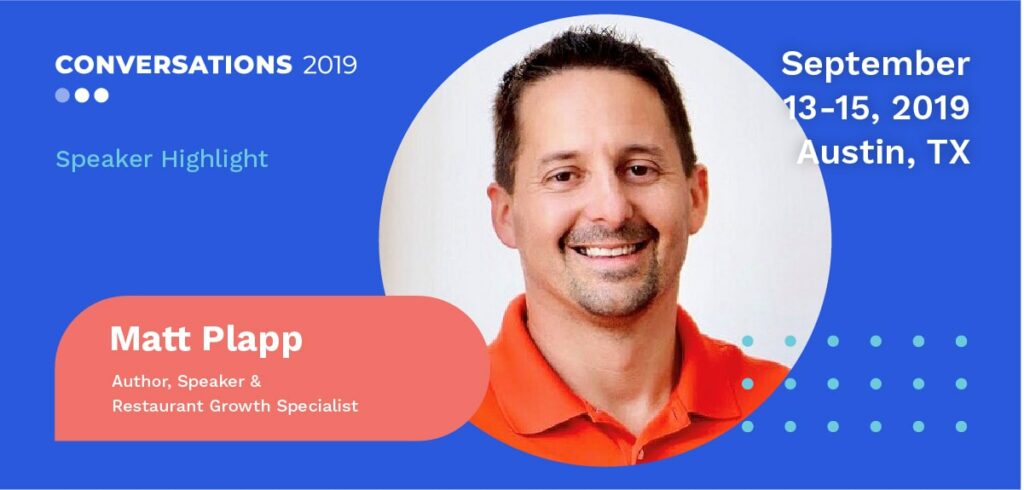 CONVERSATIONS 2019

Speaker Highlight

September
13-15, 2019
Austin, TX

Matt Plapp

Author, Speaker &
Restaurant Growth Specialist